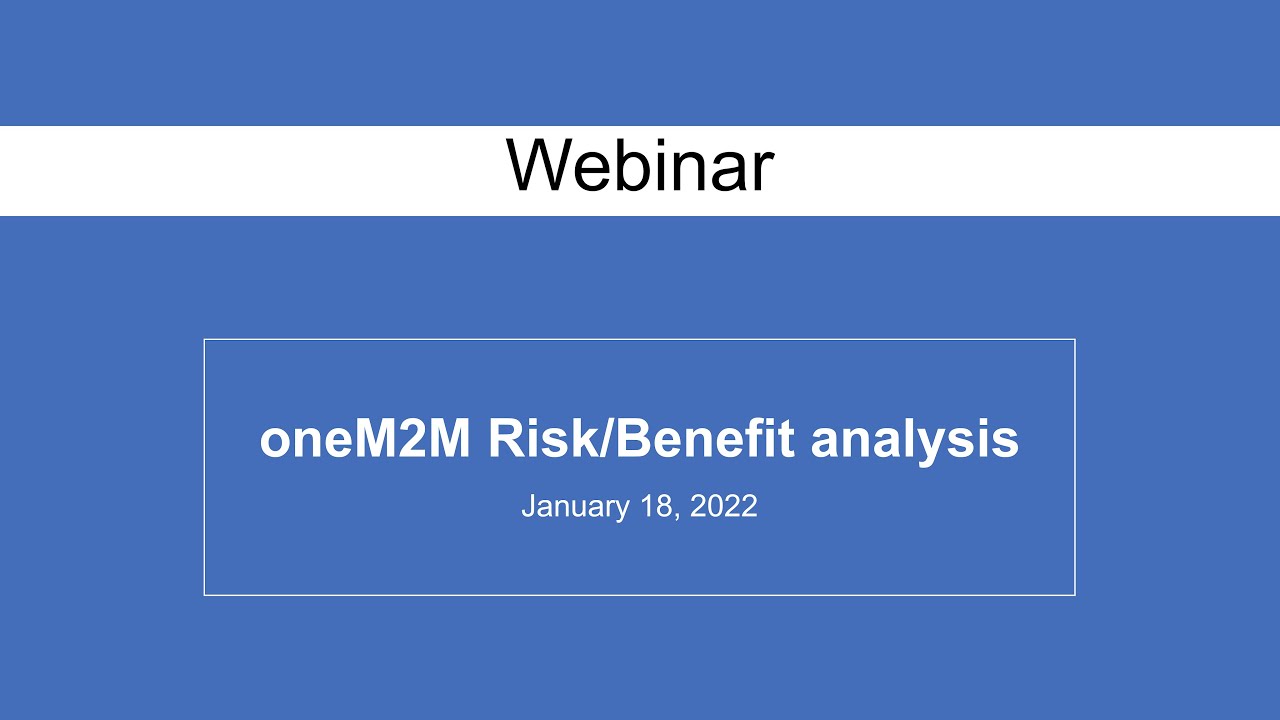 Webinar

oneM2M Risk/Benefit analysis

January 18, 2022